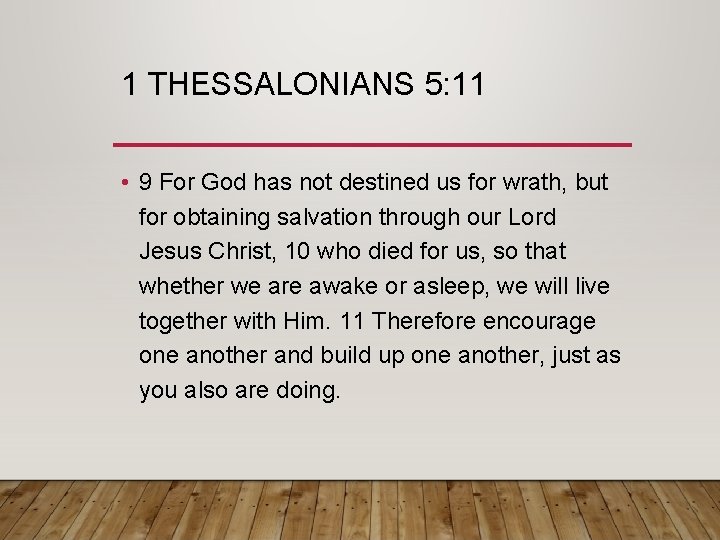 1 THESSALONIANS 5:11

• 9 For God has not destined us for wrath, but for obtaining salvation through our Lord Jesus Christ, 10 who died for us, so that whether we are awake or asleep, we will live together with Him. 11 Therefore encourage one another and build up one another, just as you also are doing.